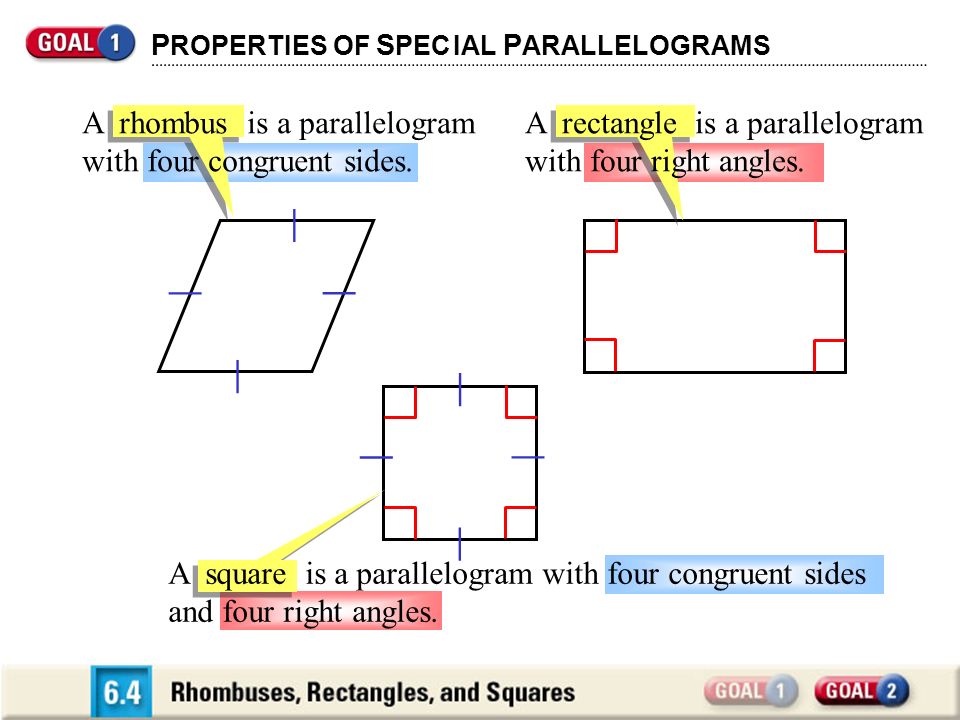 GOAL 1 PROPERTIES OF SPECIAL PARALLELOGRAMS

A rhombus is a parallelogram with four congruent sides.

A rectangle is a parallelogram with four right angles.

A square is a parallelogram with four congruent sides and four right angles.

6.4 Rhombuses, Rectangles, and Squares

GOAL 1 GOAL 2